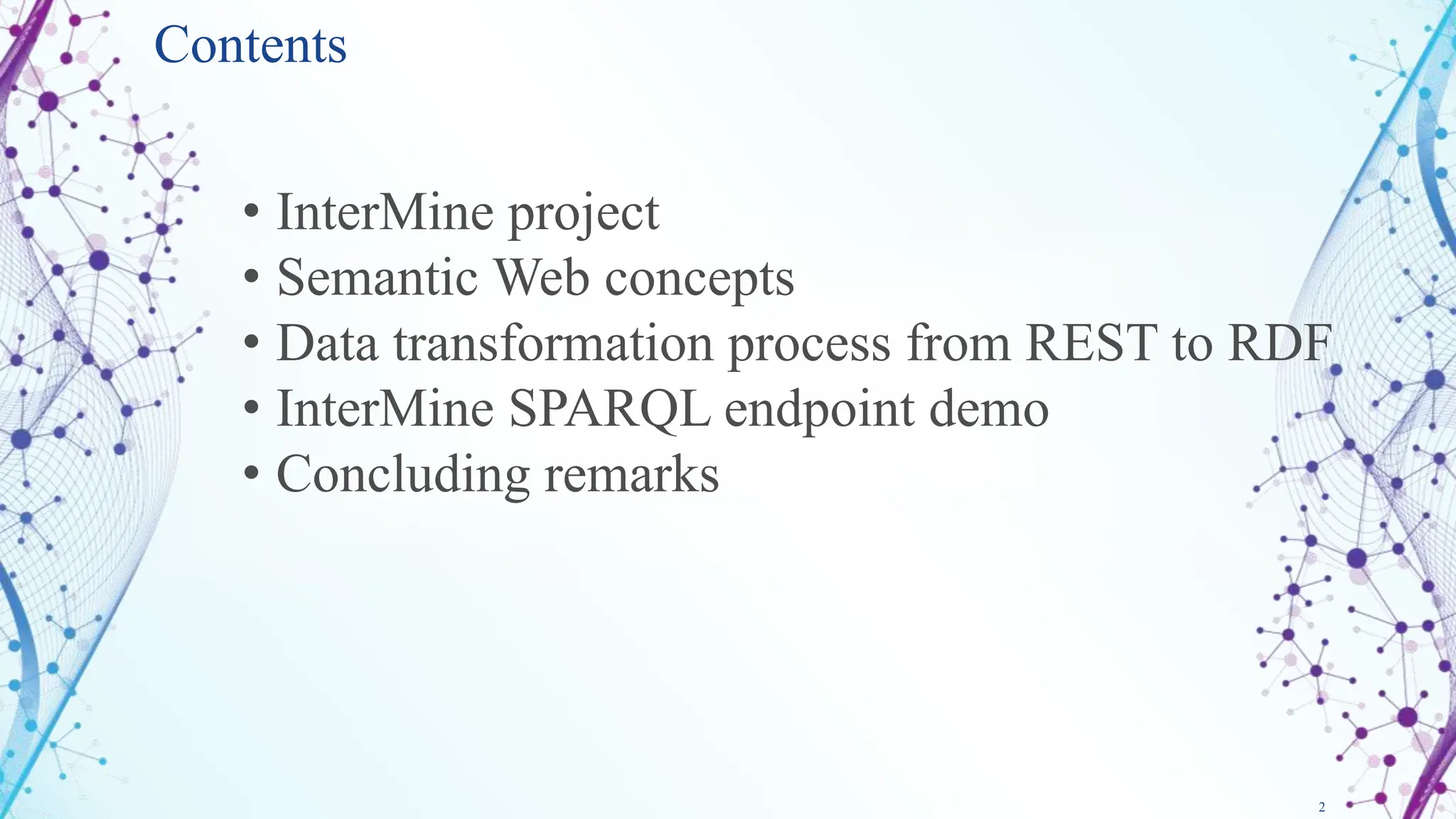 Contents

• InterMine project
• Semantic Web concepts
• Data transformation process from REST to RDF
• InterMine SPARQL endpoint demo
• Concluding remarks

2